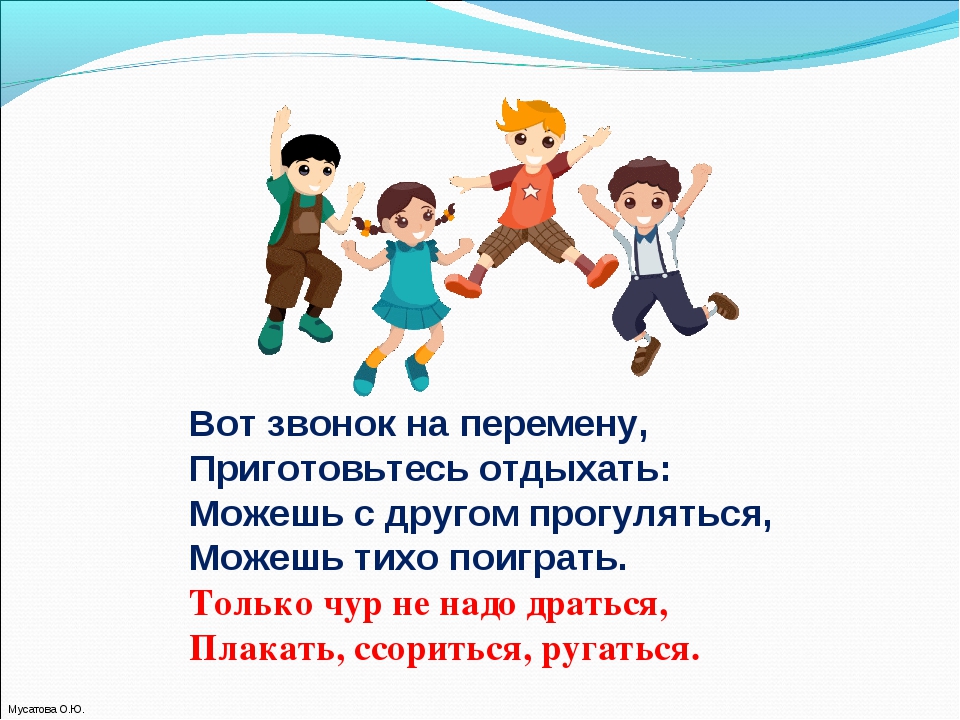 Вот звонок на перемену,
Приготовьтесь отдыхать:
Можешь с другом прогуляться,
Можешь тихо поиграть.
Только чур не надо драться,
Плакать, ссориться, ругаться.

Мусатова О.Ю.